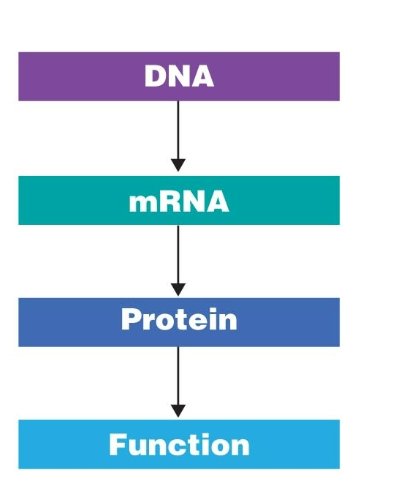 DNA

mRNA

Protein

Function